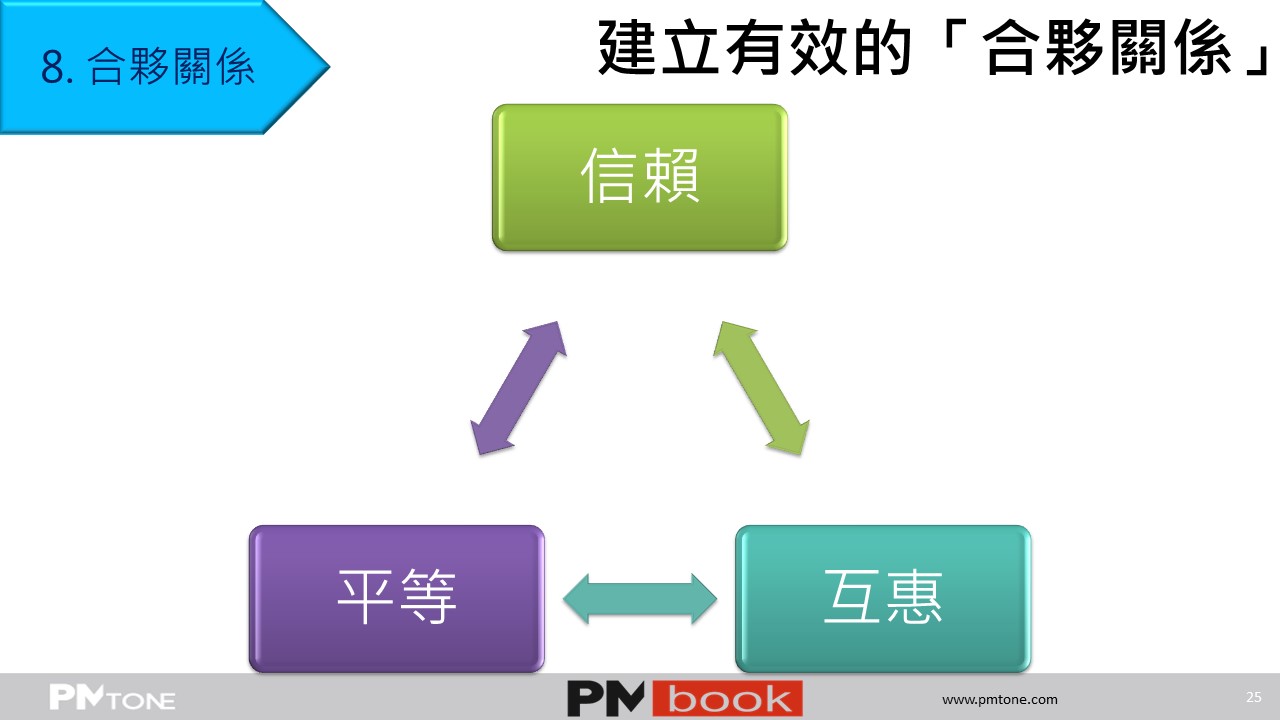 8. 合夥關係

建立有效的「合夥關係」

信賴

平等

互惠

PMTONE

PMbook

www.pmtone.com

25